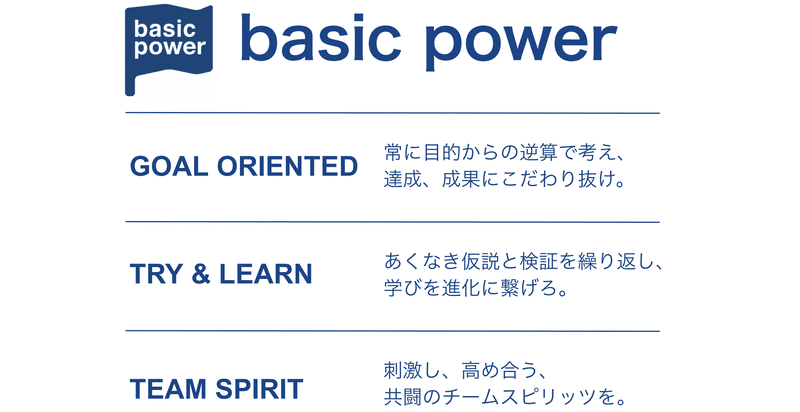 basic power

basic power

GOAL ORIENTED

常に目的からの逆算で考え、達成、成果にこだわり抜け。

TRY & LEARN

あくなき仮説と検証を繰り返し、学びを進化に繋げろ。

TEAM SPIRIT

刺激し、高め合う、共闘のチームスピリッツを。